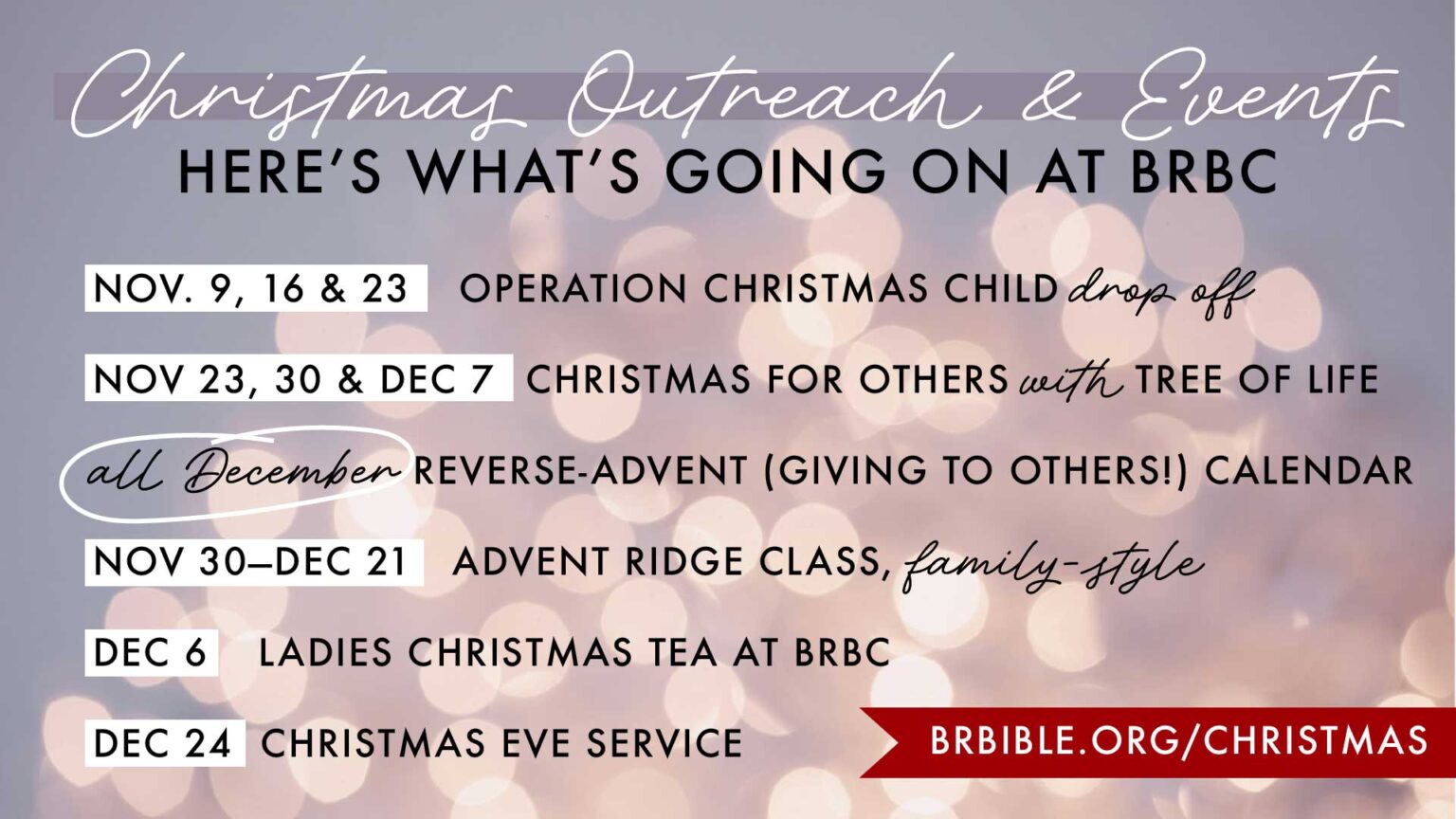 Christmas Outreach & Events
HERE'S WHAT'S GOING ON AT BRBC

NOV. 9, 16 & 23 OPERATION CHRISTMAS CHILD drop off

NOV 23, 30 & DEC 7 CHRISTMAS FOR OTHERS with TREE OF LIFE

all December REVERSE-ADVENT (GIVING TO OTHERS!) CALENDAR

NOV 30–DEC 21 ADVENT RIDGE CLASS, family-style

DEC 6 LADIES CHRISTMAS TEA AT BRBC

DEC 24 CHRISTMAS EVE SERVICE

BRBIBLE.ORG/CHRISTMAS